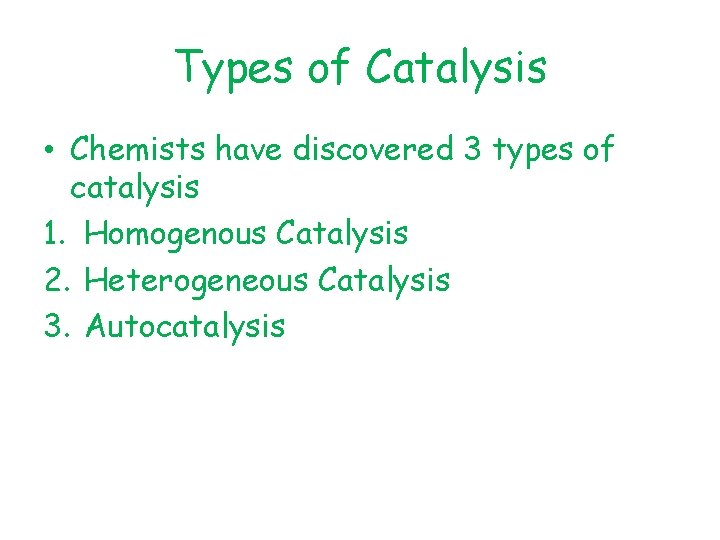 Types of Catalysis

• Chemists have discovered 3 types of catalysis

1. Homogenous Catalysis
2. Heterogeneous Catalysis
3. Autocatalysis